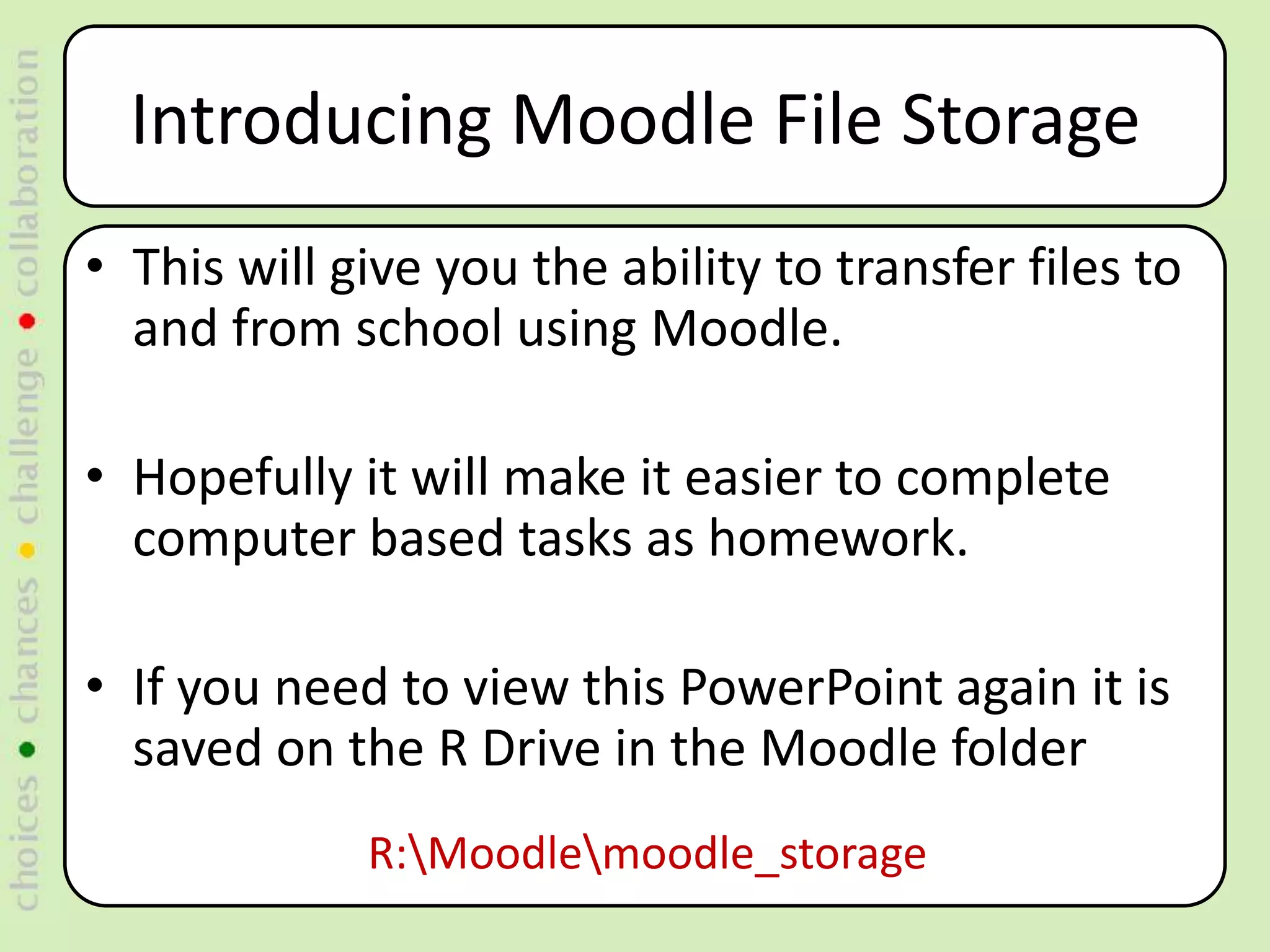 choices • chances • challenge • collaboration

Introducing Moodle File Storage

• This will give you the ability to transfer files to and from school using Moodle.

• Hopefully it will make it easier to complete computer based tasks as homework.

• If you need to view this PowerPoint again it is saved on the R Drive in the Moodle folder

R:\Moodle\moodle_storage